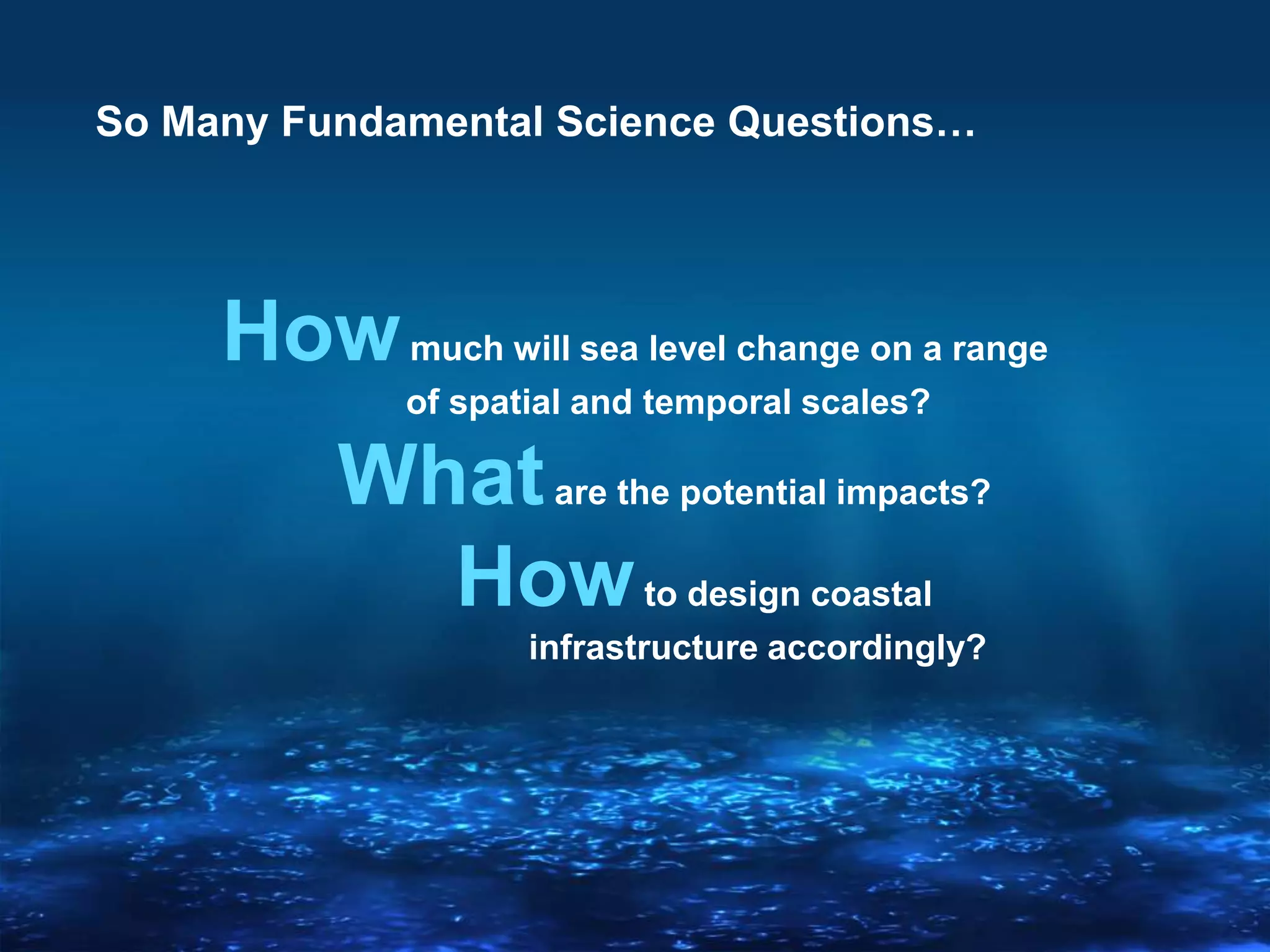 So Many Fundamental Science Questions…

How much will sea level change on a range of spatial and temporal scales?

What are the potential impacts?

How to design coastal infrastructure accordingly?